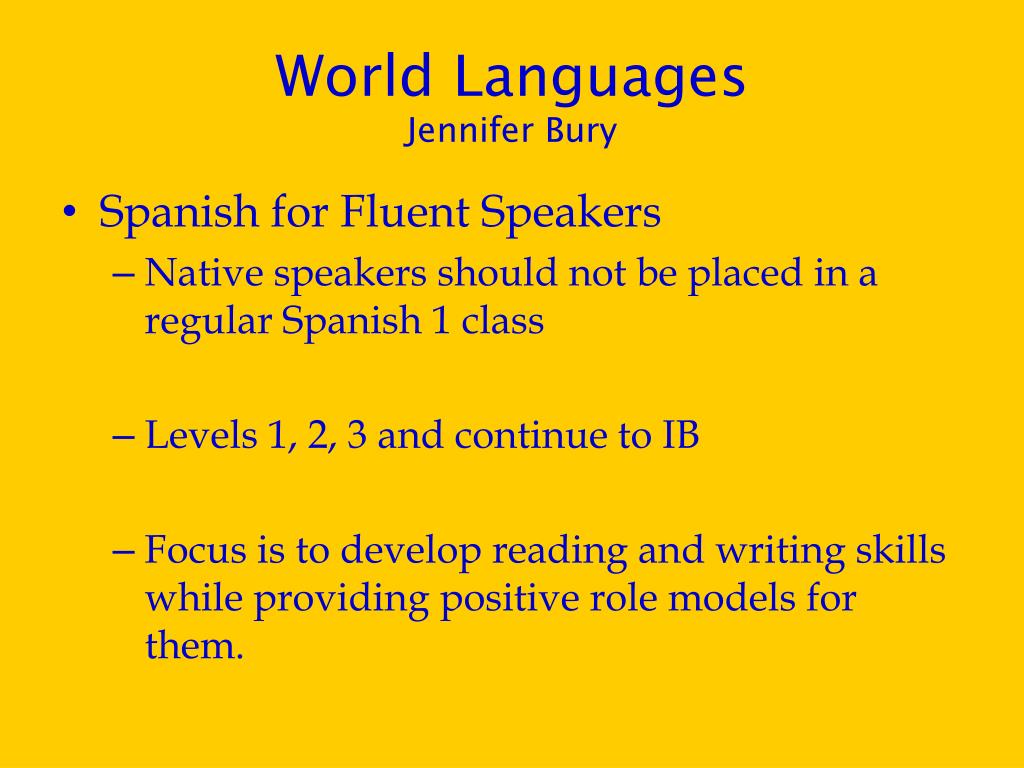 World Languages
Jennifer Bury

• Spanish for Fluent Speakers
– Native speakers should not be placed in a regular Spanish 1 class

– Levels 1, 2, 3 and continue to IB

– Focus is to develop reading and writing skills while providing positive role models for them.